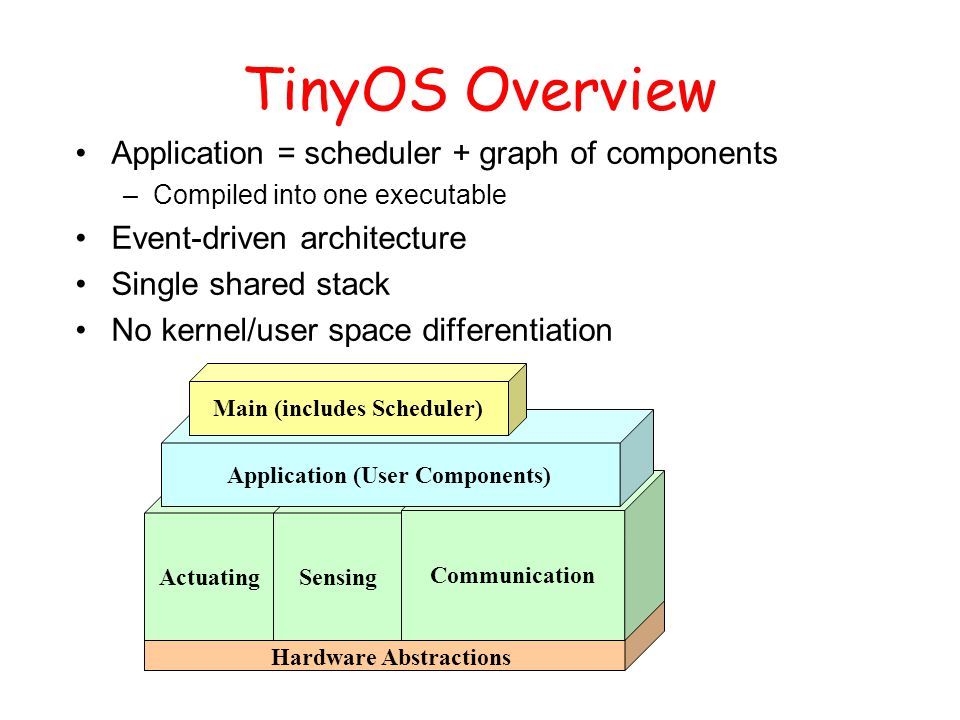 TinyOS Overview

• Application = scheduler + graph of components
 – Compiled into one executable
• Event-driven architecture
• Single shared stack
• No kernel/user space differentiation

Main (includes Scheduler)

Application (User Components)

Actuating

Sensing

Communication

Hardware Abstractions